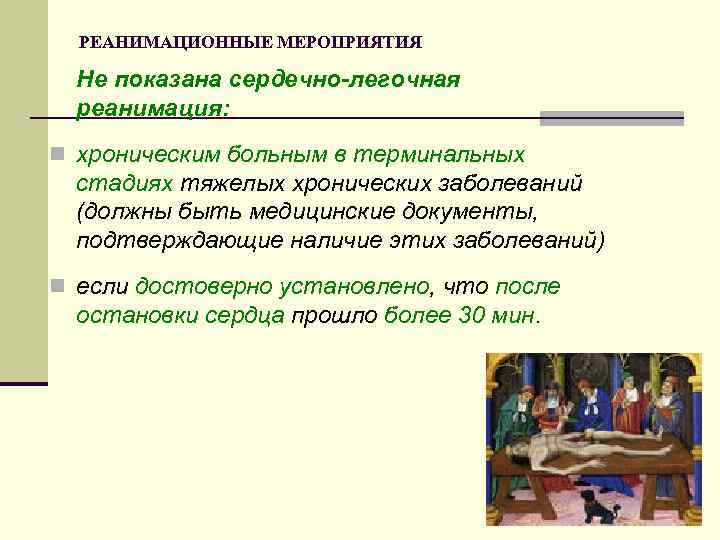 РЕАНИМАЦИОННЫЕ МЕРОПРИЯТИЯ

Не показана сердечно-легочная реанимация:

хроническим больным в терминальных стадиях тяжелых хронических заболеваний (должны быть медицинские документы, подтверждающие наличие этих заболеваний)

если достоверно установлено, что после остановки сердца прошло более 30 мин.